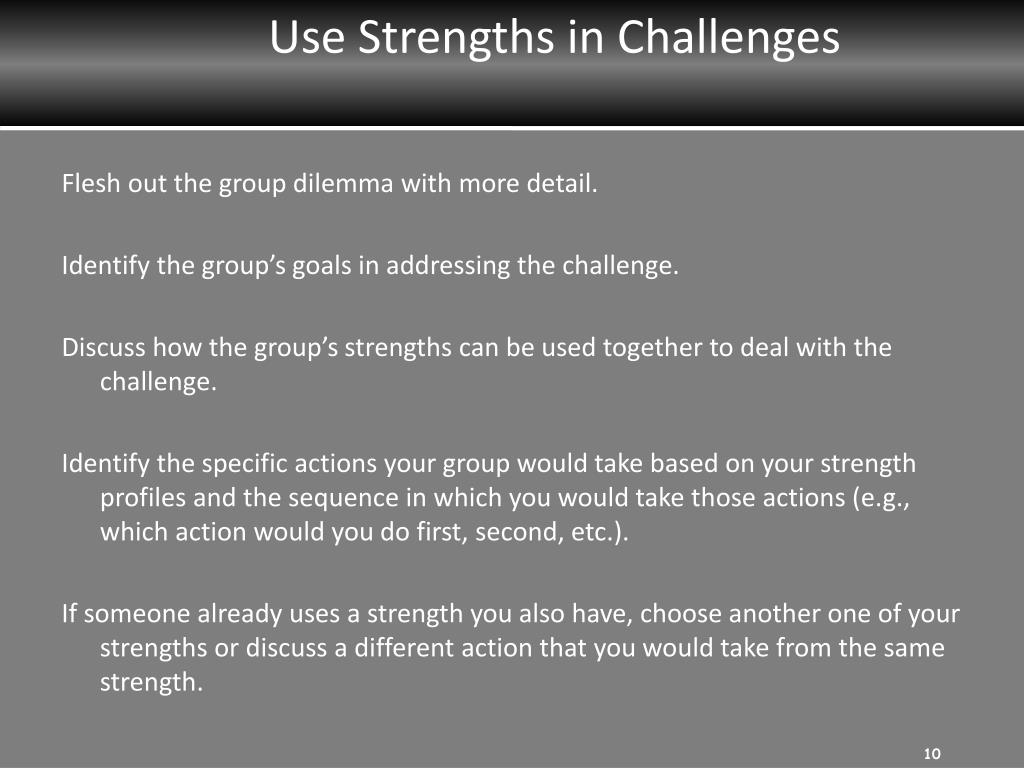 Use Strengths in Challenges

Flesh out the group dilemma with more detail.

Identify the group’s goals in addressing the challenge.

Discuss how the group’s strengths can be used together to deal with the challenge.

Identify the specific actions your group would take based on your strength profiles and the sequence in which you would take those actions (e.g., which action would you do first, second, etc.).

If someone already uses a strength you also have, choose another one of your strengths or discuss a different action that you would take from the same strength.

10